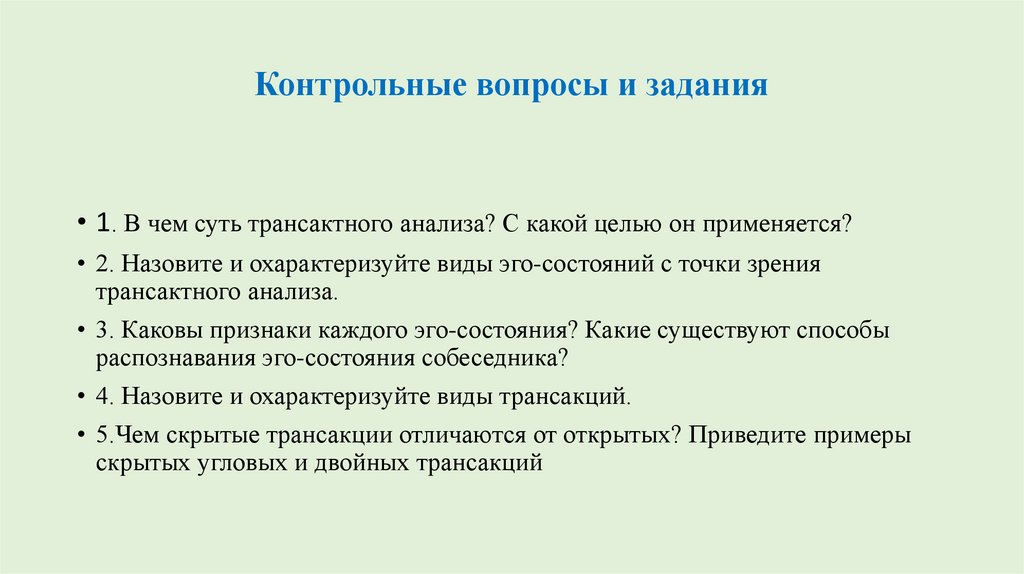 Контрольные вопросы и задания

• 1. В чем суть трансактного анализа? С какой целью он применяется?

• 2. Назовите и охарактеризуйте виды эго-состояний с точки зрения трансактного анализа.

• 3. Каковы признаки каждого эго-состояния? Какие существуют способы распознавания эго-состояния собеседника?

• 4. Назовите и охарактеризуйте виды трансакций.

• 5.Чем скрытые трансакции отличаются от открытых? Приведите примеры скрытых угловых и двойных трансакций